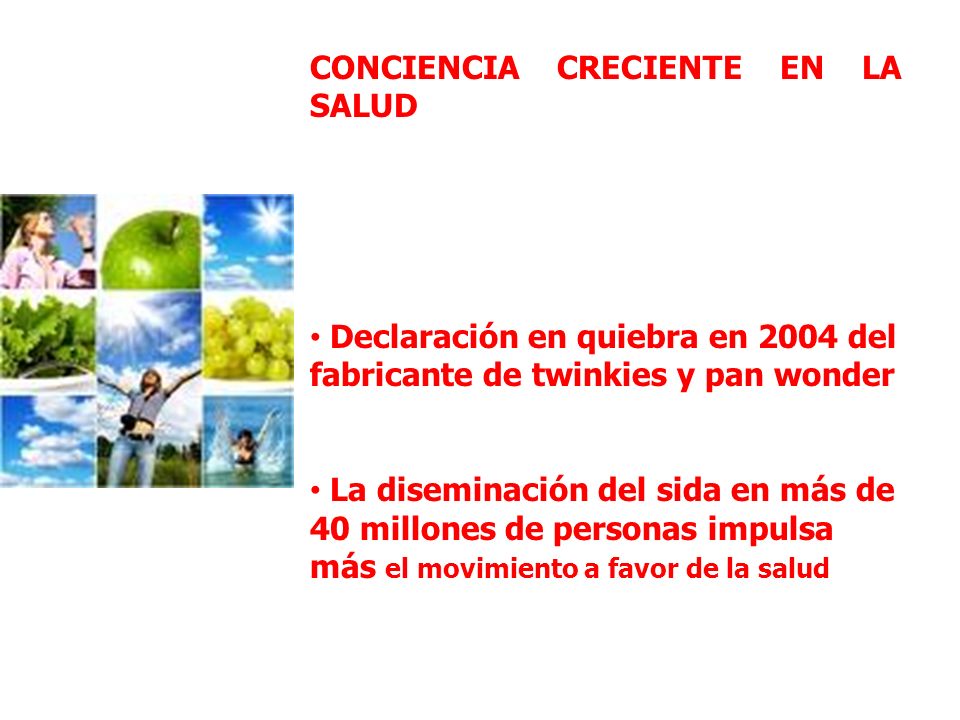 CONCIENCIA CRECIENTE EN LA SALUD

• Declaración en quiebra en 2004 del fabricante de twinkies y pan wonder

• La diseminación del sida en más de 40 millones de personas impulsa más el movimiento a favor de la salud